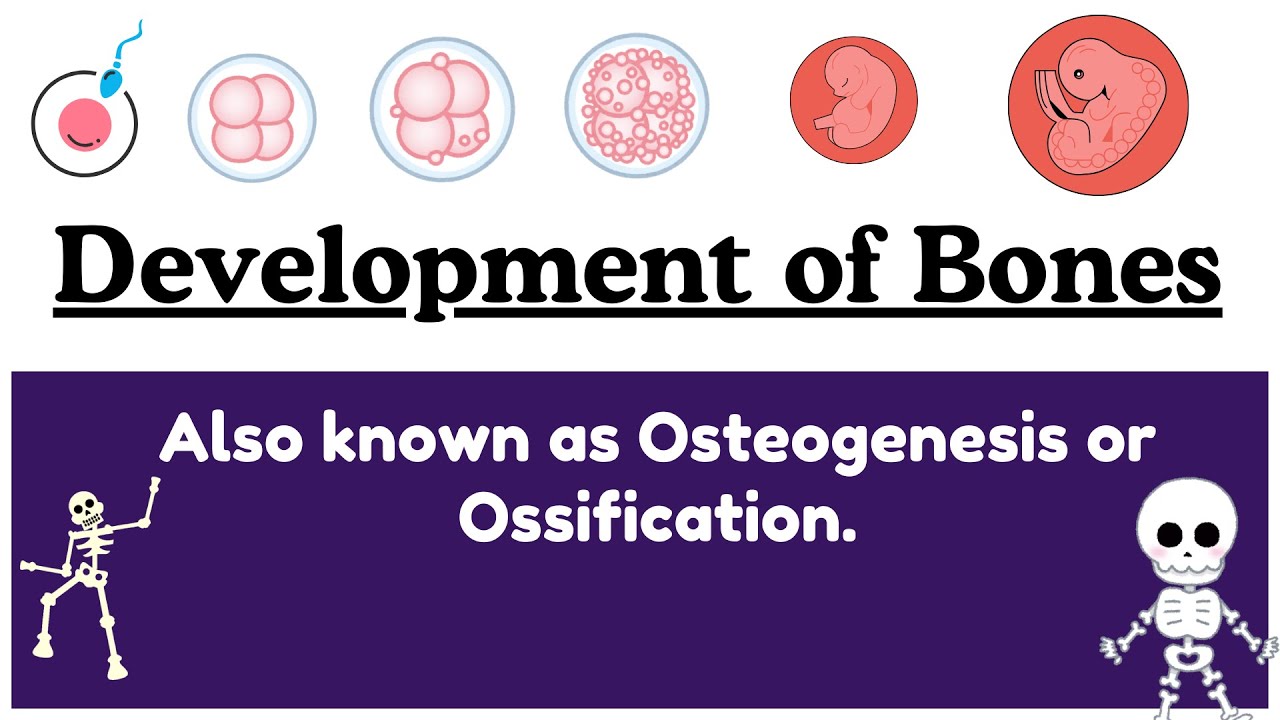 Development of Bones

Also known as Osteogenesis or Ossification.